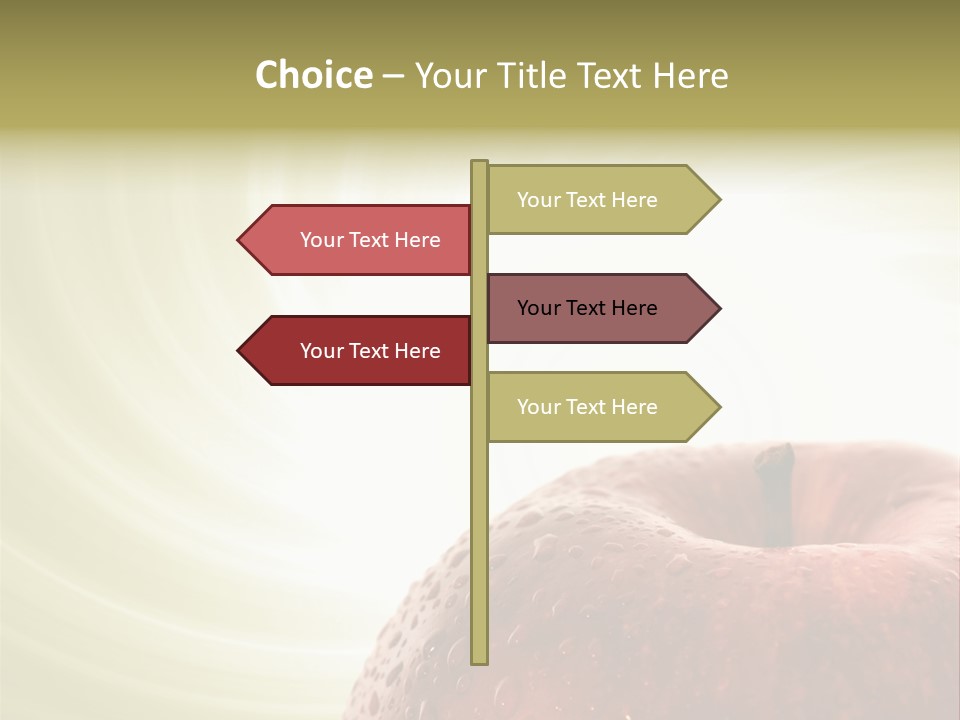 Choice – Your Title Text Here

Your Text Here

Your Text Here

Your Text Here

Your Text Here

Your Text Here